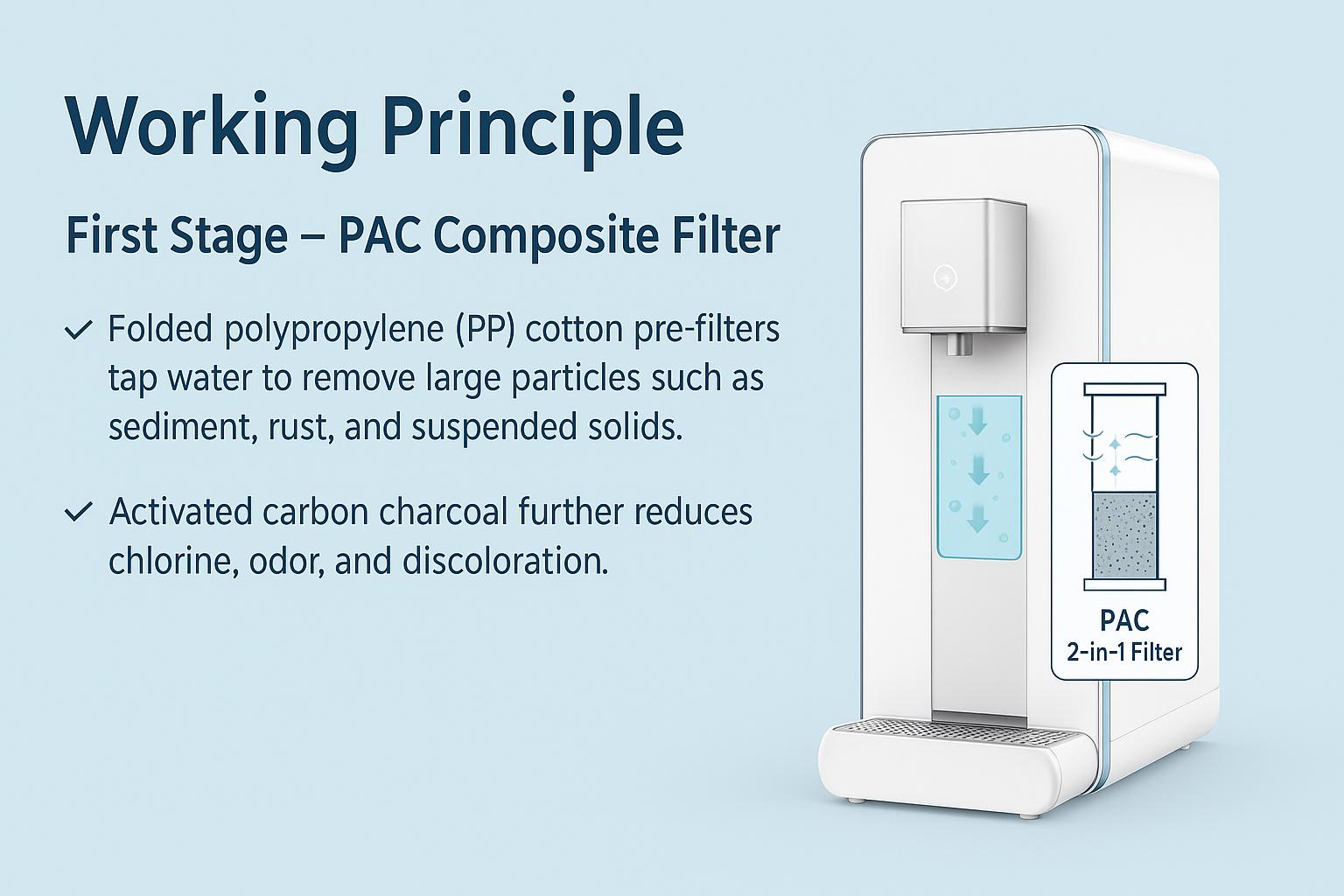 Working Principle

First Stage – PAC Composite Filter

✓ Folded polypropylene (PP) cotton pre-filters tap water to remove large particles such as sediment, rust, and suspended solids.

✓ Activated carbon charcoal further reduces chlorine, odor, and discoloration.

PAC
2-in-1 Filter